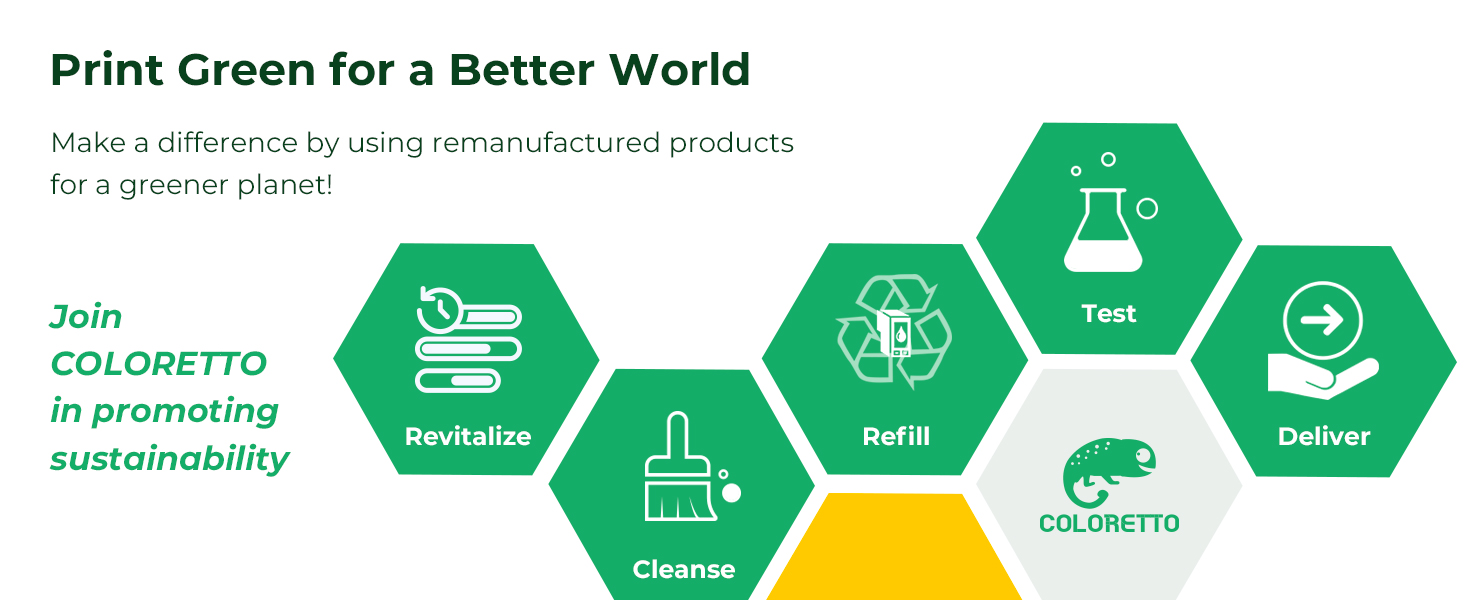 Print Green for a Better World

Make a difference by using remanufactured products for a greener planet!

Join COLORETTO in promoting sustainability

Revitalize

Cleanse

Refill

Test

COLORETTO

Deliver